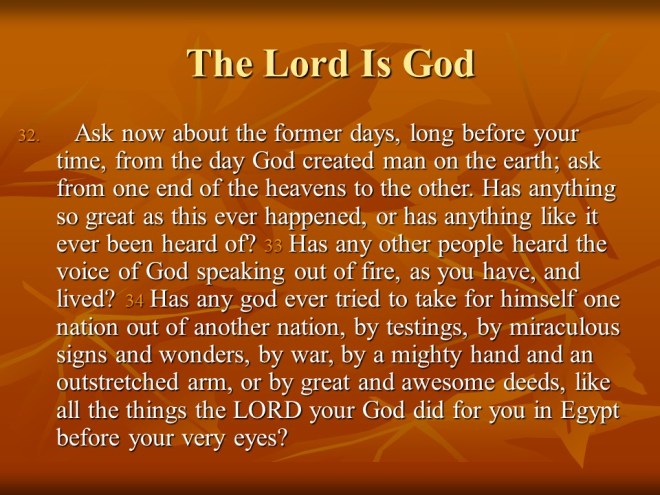 The Lord Is God

32. Ask now about the former days, long before your time, from the day God created man on the earth; ask from one end of the heavens to the other. Has anything so great as this ever happened, or has anything like it ever been heard of? 33 Has any other people heard the voice of God speaking out of fire, as you have, and lived? 34 Has any god ever tried to take for himself one nation out of another nation, by testings, by miraculous signs and wonders, by war, by a mighty hand and an outstretched arm, or by great and awesome deeds, like all the things the LORD your God did for you in Egypt before your very eyes?